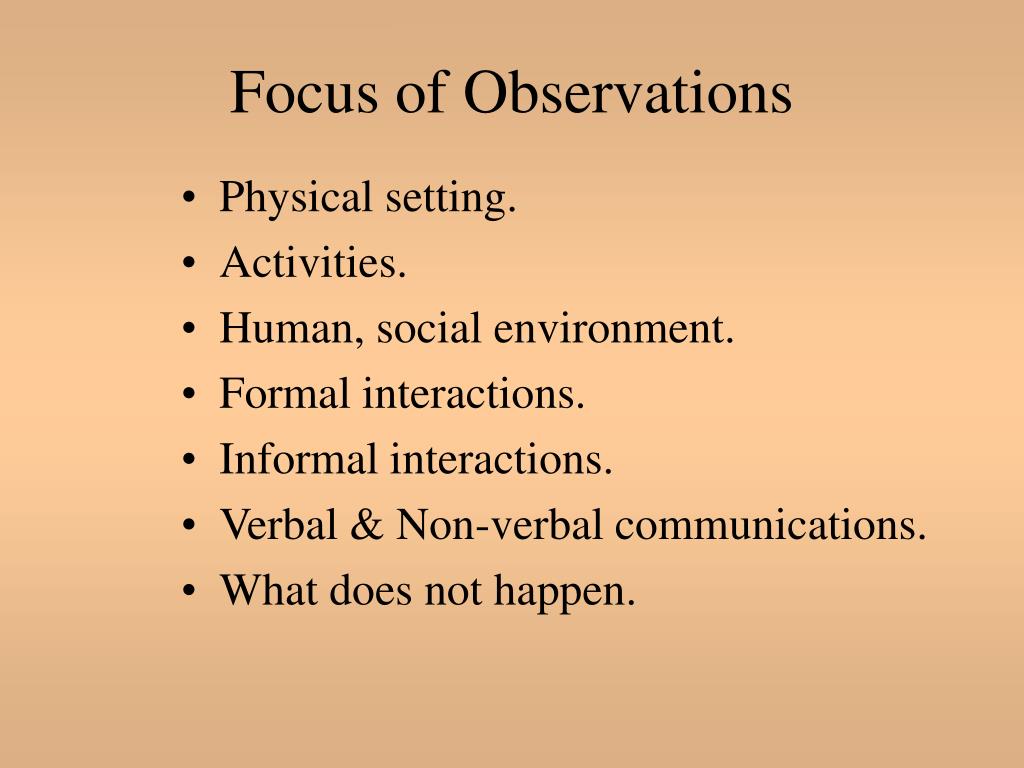 Focus of Observations

• Physical setting.
• Activities.
• Human, social environment.
• Formal interactions.
• Informal interactions.
• Verbal & Non-verbal communications.
• What does not happen.